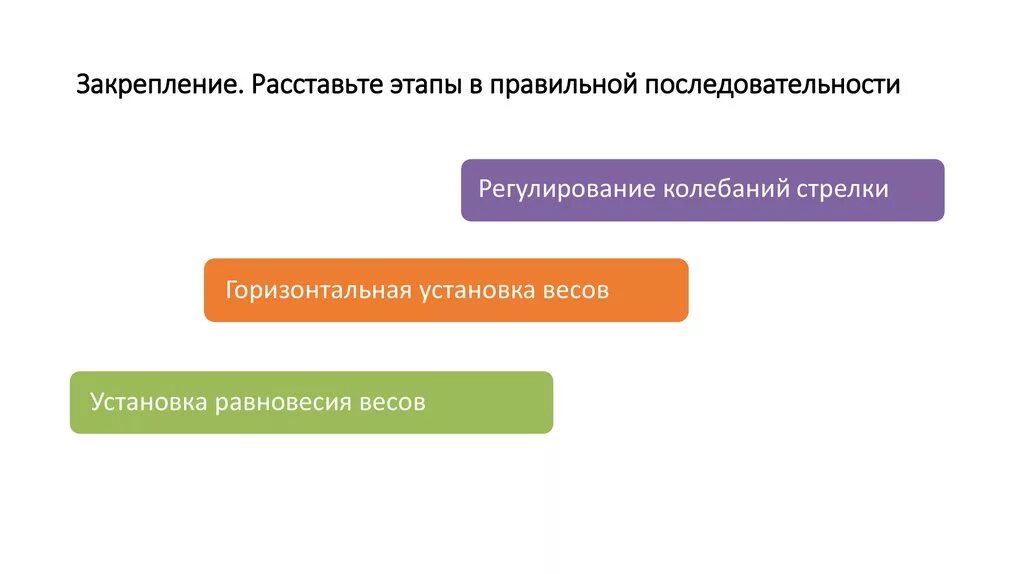 Закрепление. Расставьте этапы в правильной последовательности

Регулирование колебаний стрелки

Горизонтальная установка весов

Установка равновесия весов